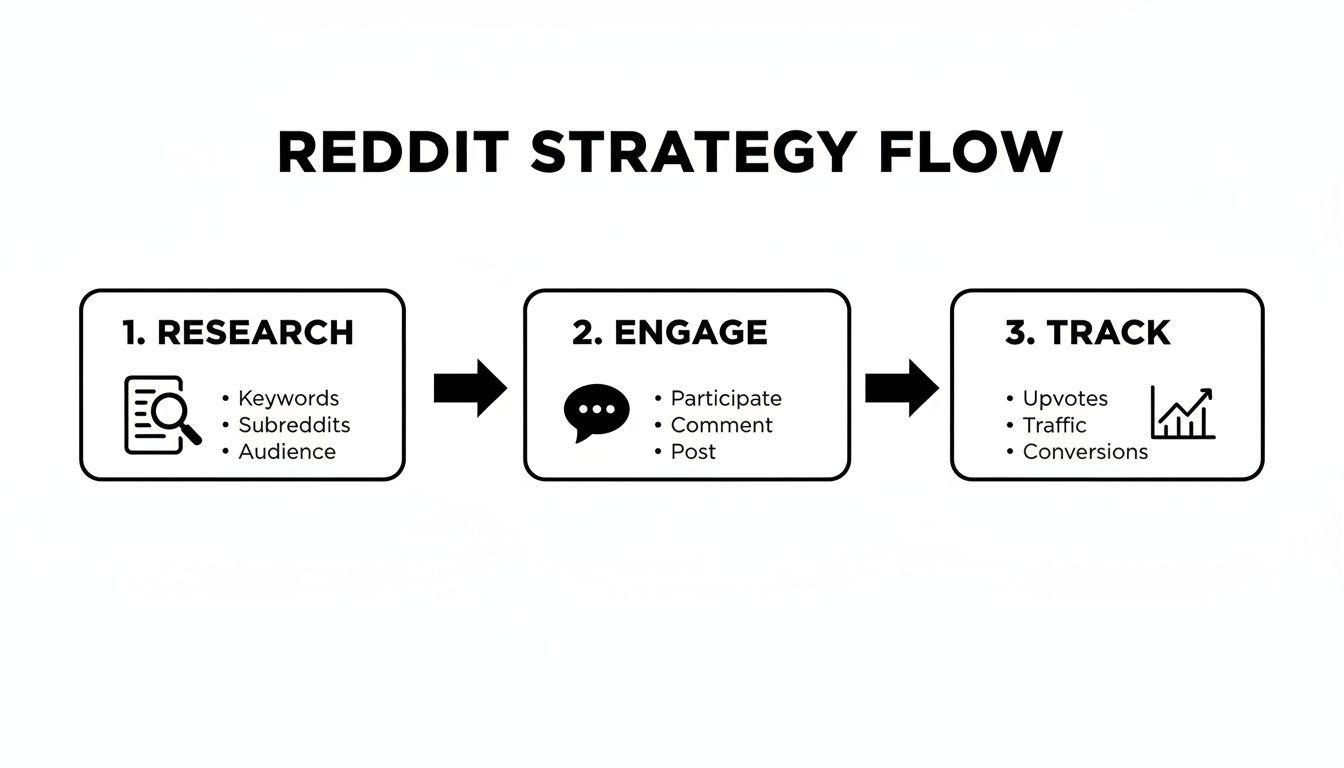 REDDIT STRATEGY FLOW

1. RESEARCH

• Keywords
• Subreddits
• Audience

2. ENGAGE

• Participate
• Comment
• Post

3. TRACK

• Upvotes
• Traffic
• Conversions